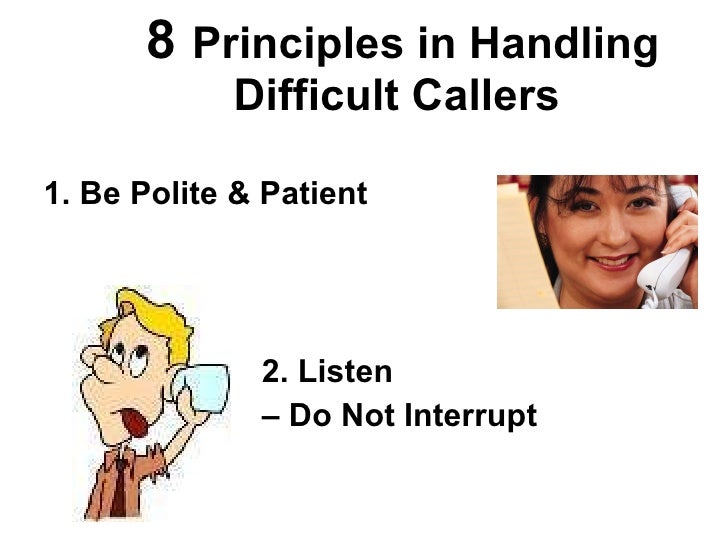 8 Principles in Handling Difficult Callers

1. Be Polite & Patient

2. Listen
– Do Not Interrupt